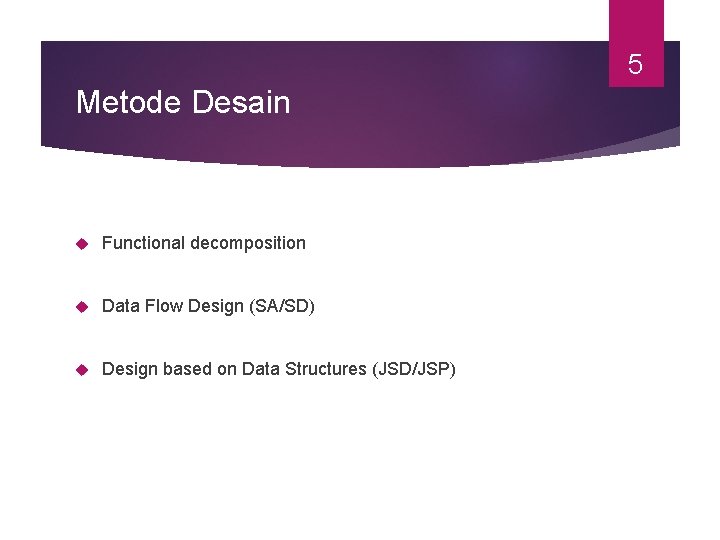 5

Metode Desain

Functional decomposition

Data Flow Design (SA/SD)

Design based on Data Structures (JSD/JSP)